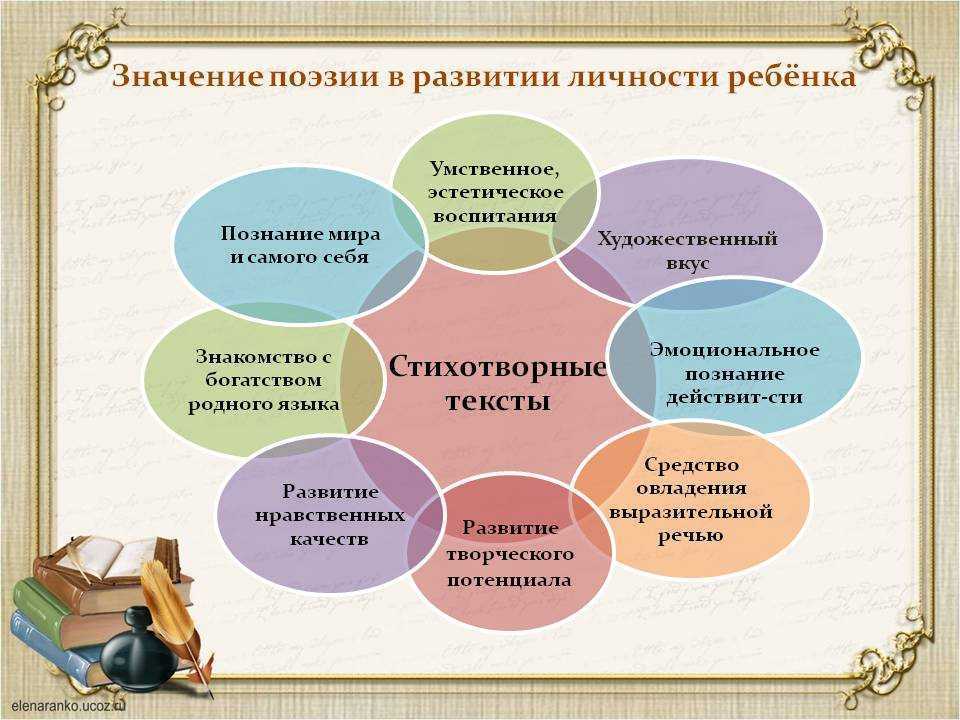 Значение поэзии в развитии личности ребёнка

Стихотворные тексты

Умственное, эстетическое воспитания

Художественный вкус

Эмоциональное познание действит-сти

Средство овладения выразительной речью

Развитие творческого потенциала

Развитие нравственных качеств

Знакомство с богатством родного языка

Познание мира и самого себя

elenaranko.ucoz.ru